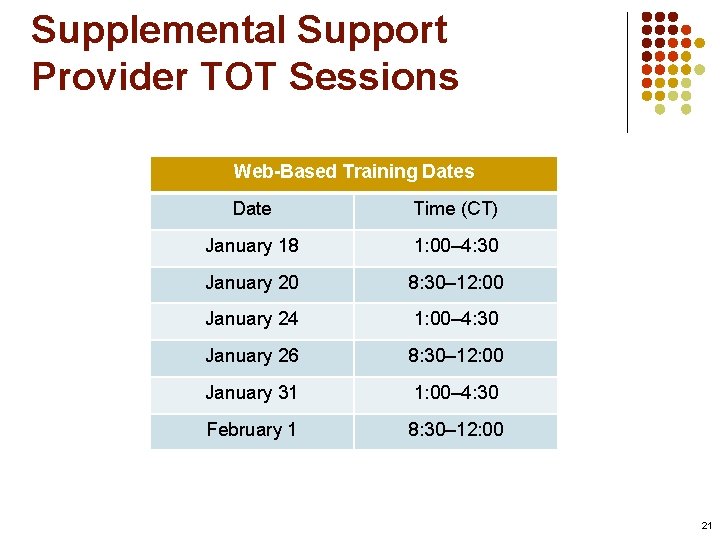 Supplemental Support Provider TOT Sessions

| Web-Based Training Dates | |
|---|---|
| Date | Time (CT) |
| January 18 | 1:00–4:30 |
| January 20 | 8:30–12:00 |
| January 24 | 1:00–4:30 |
| January 26 | 8:30–12:00 |
| January 31 | 1:00–4:30 |
| February 1 | 8:30–12:00 |

21